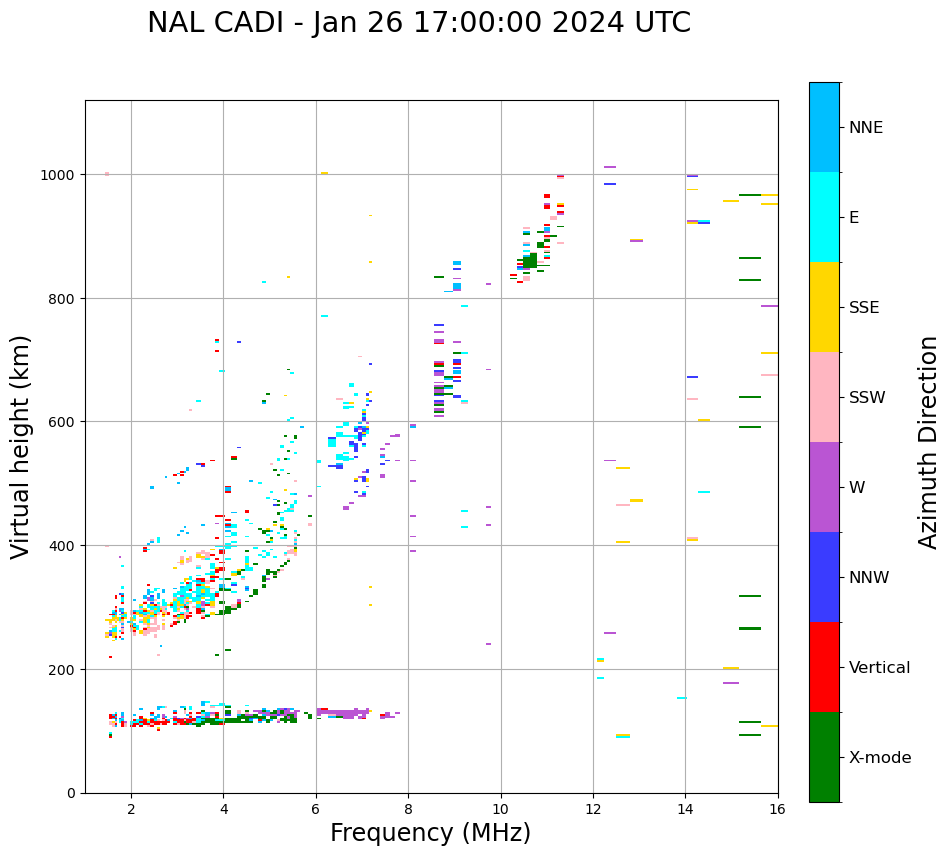 NAL CADI - Jan 26 17:00:00 2024 UTC

Virtual height (km)

1000
800
600
400
200
0

2
4
6
8
10
12
14
16

Frequency (MHz)

NNE
E
SSE
SSW
W
NNW
Vertical
X-mode

Azimuth Direction